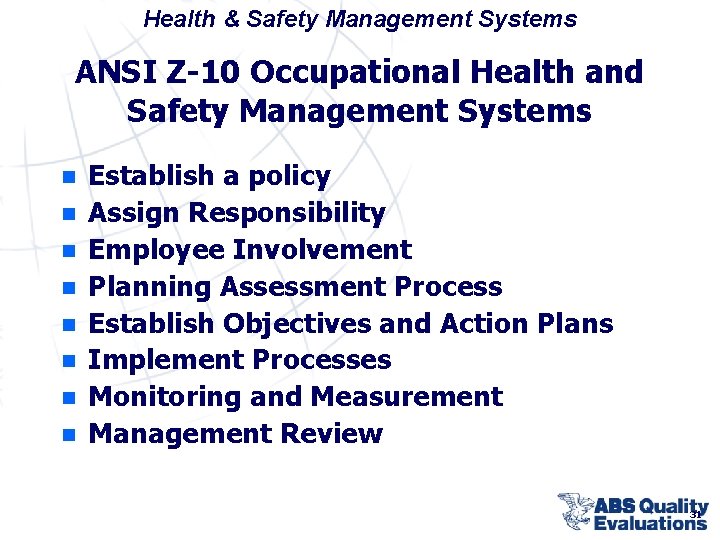 Health & Safety Management Systems

ANSI Z-10 Occupational Health and Safety Management Systems

- Establish a policy
- Assign Responsibility
- Employee Involvement
- Planning Assessment Process
- Establish Objectives and Action Plans
- Implement Processes
- Monitoring and Measurement
- Management Review

ABS Quality Evaluations

31